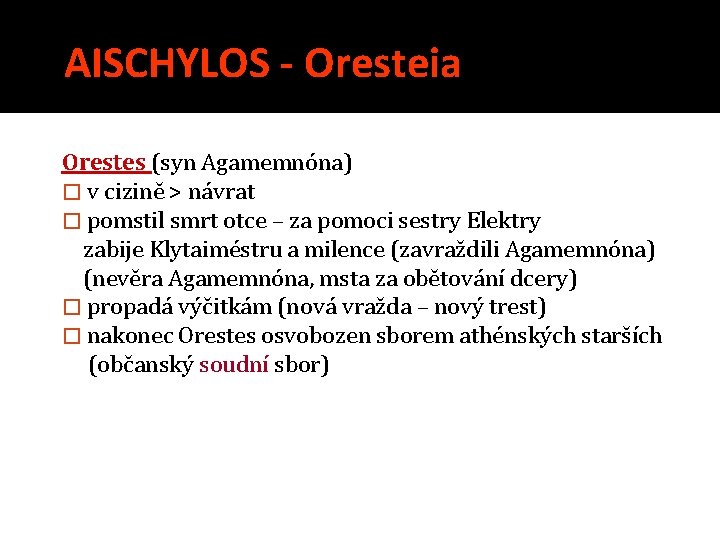 AISCHYLOS - Oresteia

Orestes (syn Agamemnóna)
□ v cizině > návrat
□ pomstil smrt otce – za pomoci sestry Elektry
zabije Klytaiméstru a milence (zavraždili Agamemnóna)
(nevěra Agamemnóna, msta za obětování dcery)
□ propadá výčitkám (nová vražda – nový trest)
□ nakonec Orestes osvobozen sborem athénských starších
(občanský soudní sbor)